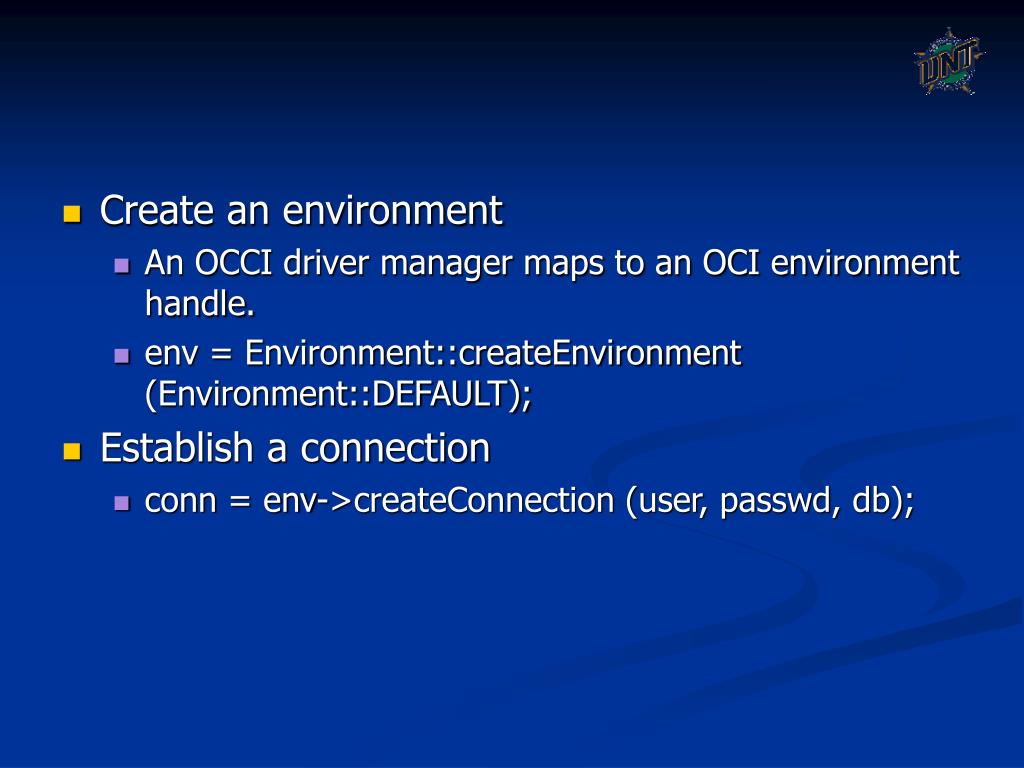 UNT

Create an environment

An OCCI driver manager maps to an OCI environment handle.

env = Environment::createEnvironment (Environment::DEFAULT);

Establish a connection

conn = env->createConnection (user, passwd, db);